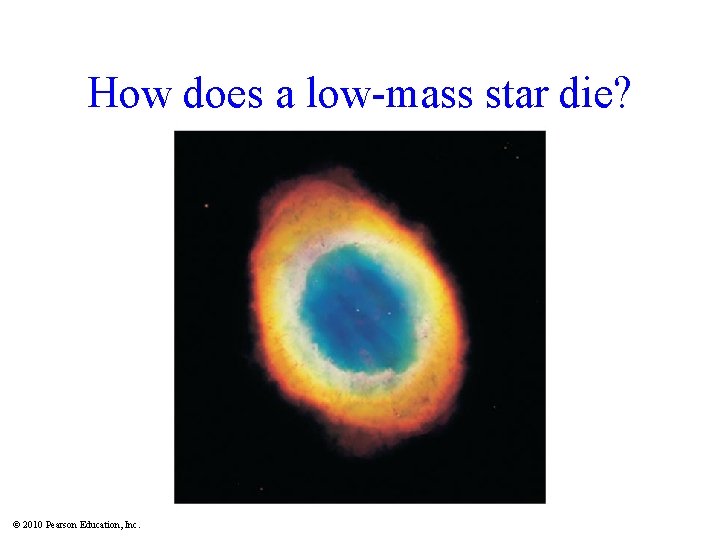 How does a low-mass star die?

© 2010 Pearson Education, Inc.